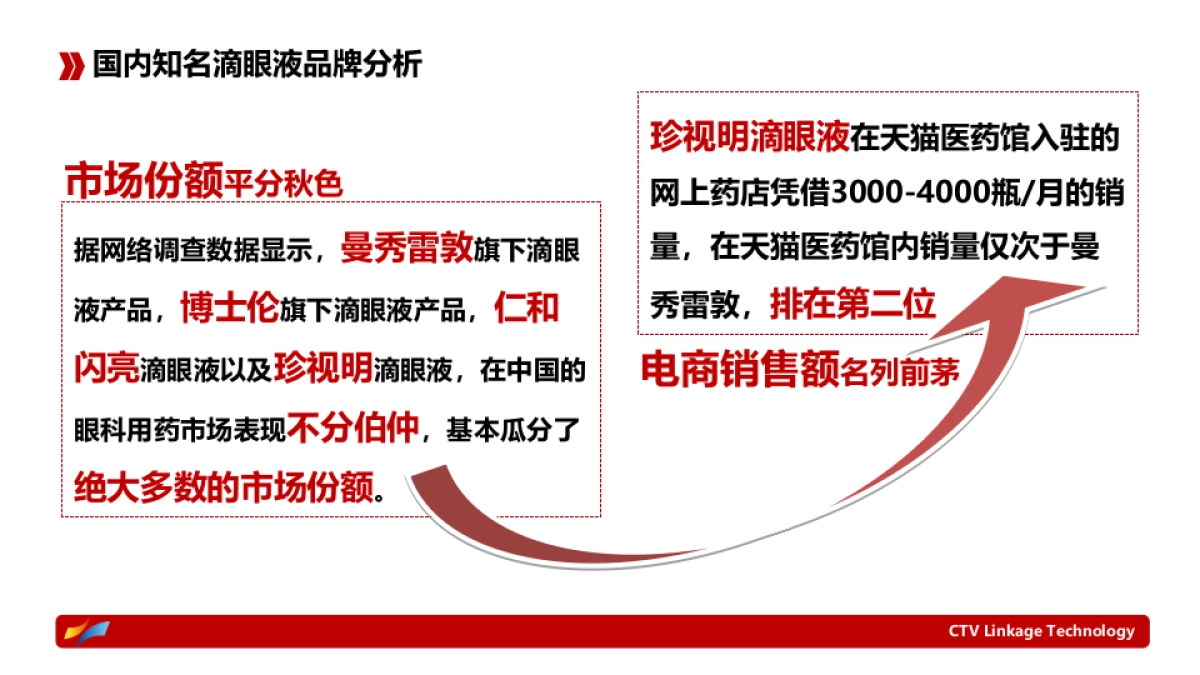 国内知名滴眼液品牌分析

市场份额平分秋色

据网络调查数据显示，曼秀雷敦旗下滴眼液产品，博士伦旗下滴眼液产品，仁和闪亮滴眼液以及珍视明滴眼液，在中国的眼科用药市场表现不分伯仲，基本瓜分了绝大多数的市场份额。

珍视明滴眼液在天猫医药馆入驻的网上药店凭借3000-4000瓶/月的销量，在天猫医药馆内销量仅次于曼秀雷敦，排在第二位

电商销售额名列前茅

CTV Linkage Technology